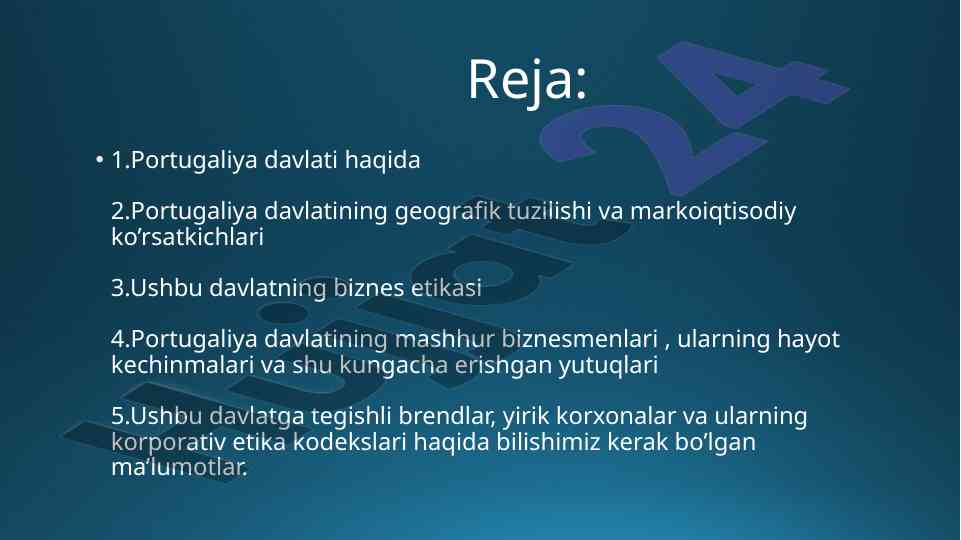 Reja:

• 1.Portugaliya davlati haqida

2.Portugaliya davlatining geografik tuzilishi va markoiqtisodiy ko’rsatkichlari

3.Ushbu davlatning biznes etikasi

4.Portugaliya davlatining mashhur biznesmenlari , ularning hayot kechinmalari va shu kungacha erishgan yutuqlari

5.Ushbu davlatga tegishli brendlar, yirik korxonalar va ularning korporativ etika kodekslari haqida bilishimiz kerak bo’lgan ma’lumotlar.

hujjat24